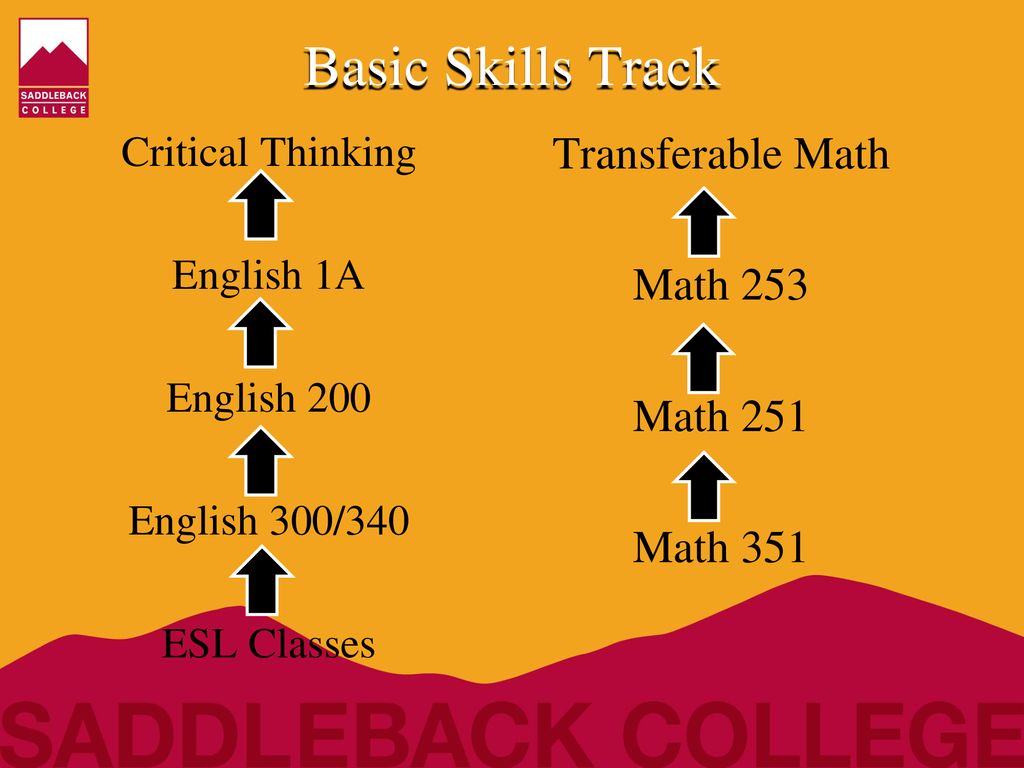 SADDLEBACK COLLEGE

Basic Skills Track

Critical Thinking

English 1A

English 200

English 300/340

ESL Classes

Transferable Math

Math 253

Math 251

Math 351

SADDLEBACK COLLEGE